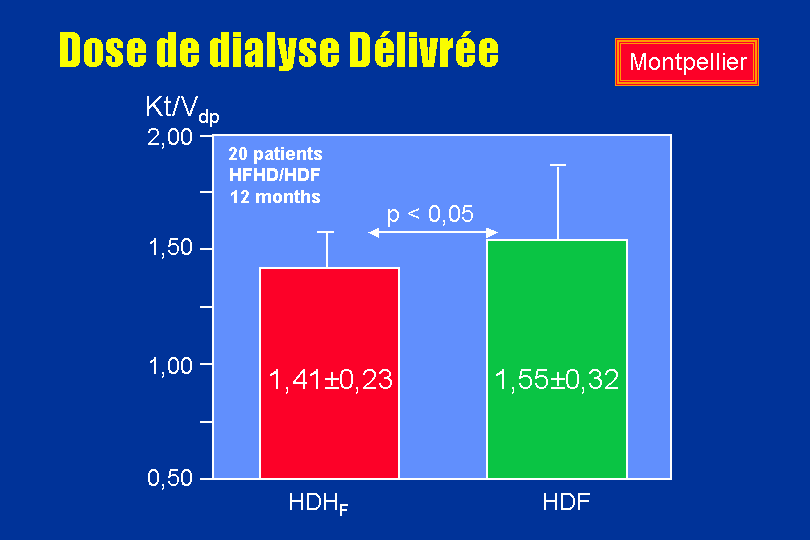 Dose de dialyse Délivrée

Montpellier

$Kt/V_{dp}$

2,00

1,50

1,00

0,50

20 patients
HFHD/HDF
12 months

p < 0,05

1,41±0,23

1,55±0,32

$HDH_F$

HDF